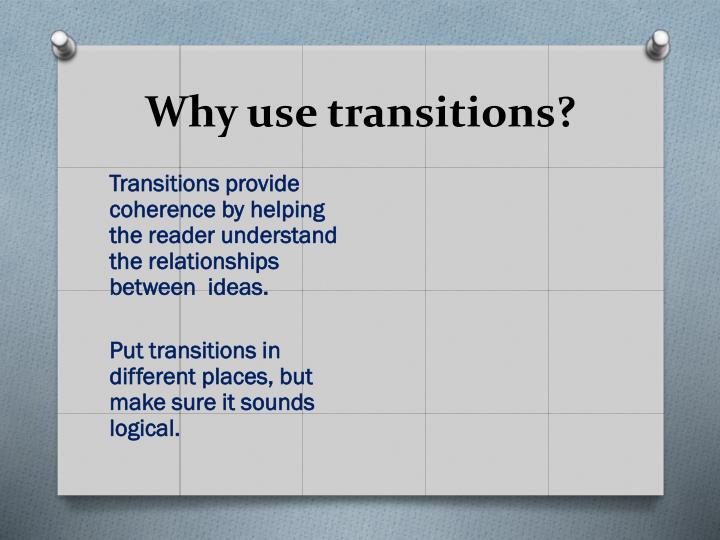 Why use transitions?

Transitions provide coherence by helping the reader understand the relationships between  ideas.

Put transitions in different places, but make sure it sounds logical.